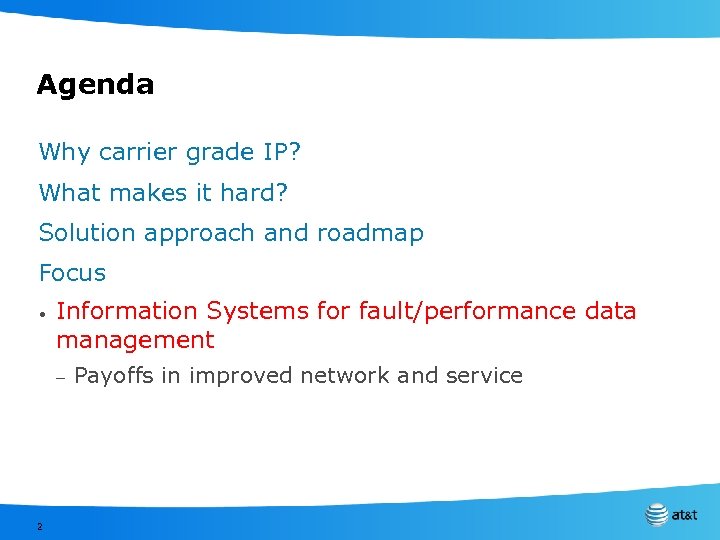 Agenda

Why carrier grade IP?

What makes it hard?

Solution approach and roadmap

Focus

• Information Systems for fault/performance data management

– Payoffs in improved network and service

2

at&t